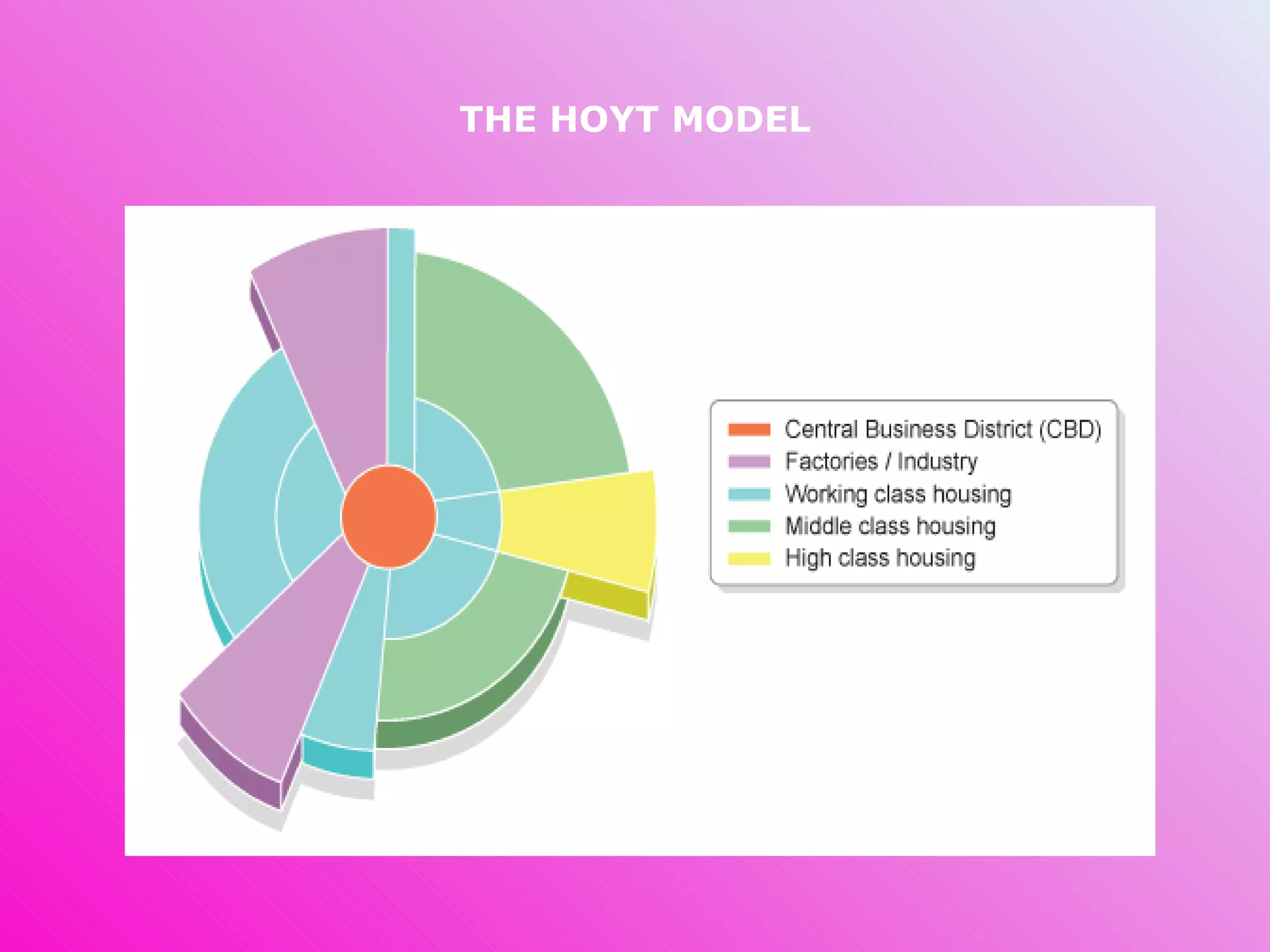 THE HOYT MODEL

Central Business District (CBD)
Factories / Industry
Working class housing
Middle class housing
High class housing